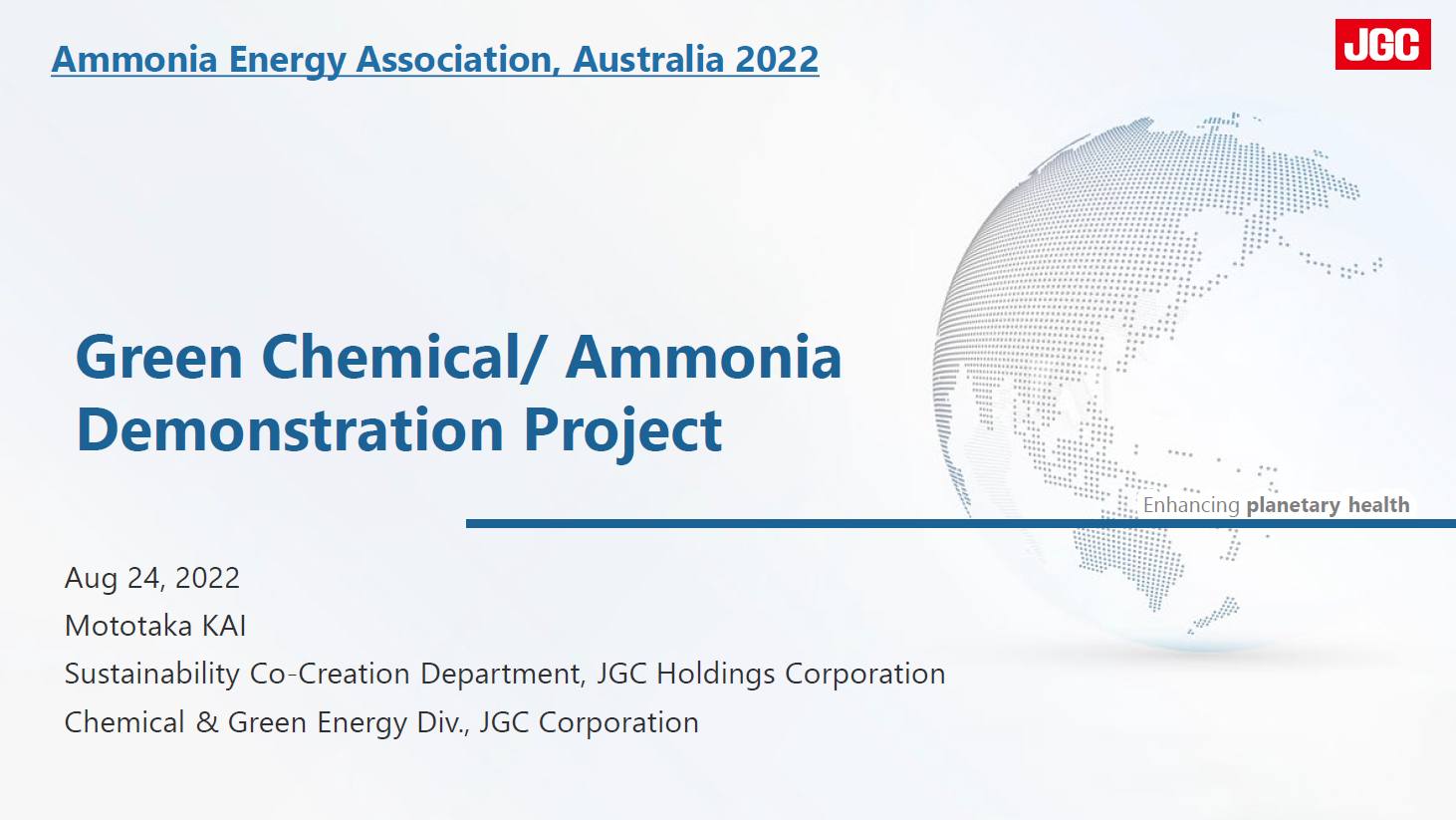 Ammonia Energy Association, Australia 2022

JGC

Green Chemical/ Ammonia Demonstration Project

Enhancing planetary health

Aug 24, 2022
Mototaka KAI
Sustainability Co-Creation Department, JGC Holdings Corporation
Chemical & Green Energy Div., JGC Corporation